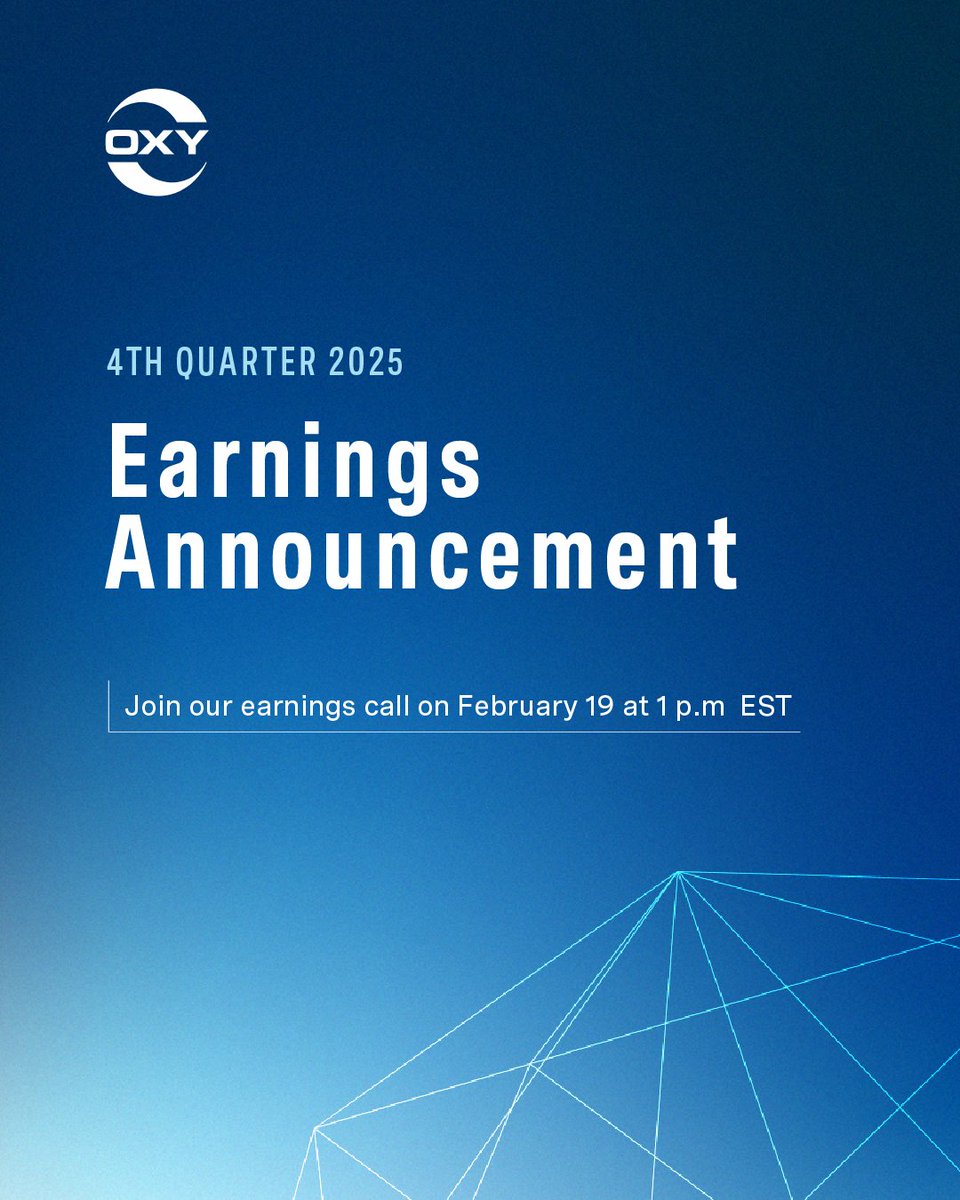 OXY

4TH QUARTER 2025

Earnings Announcement

Join our earnings call on February 19 at 1 p.m  EST